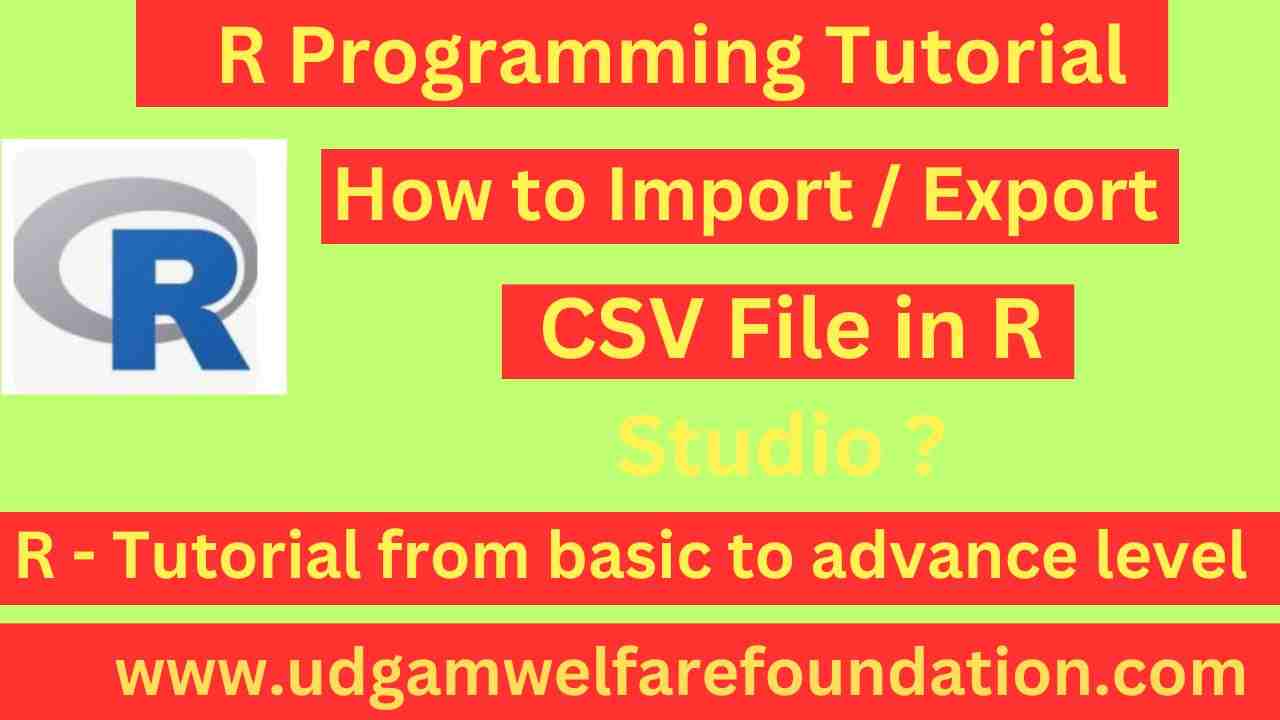 R Programming Tutorial

R

How to Import / Export

CSV File in R

Studio ?

R - Tutorial from basic to advance level

www.udgamwelfarefoundation.com